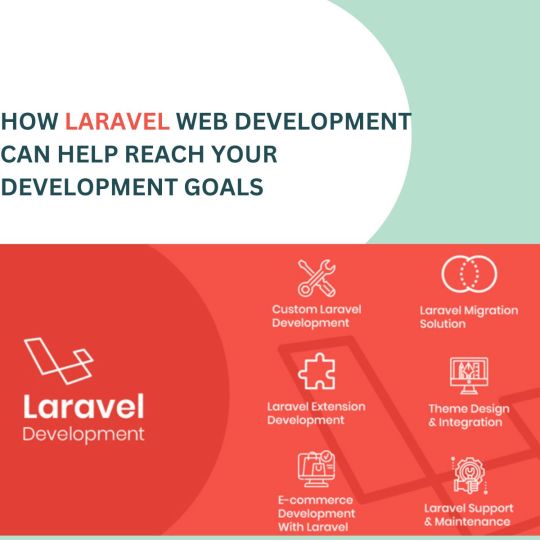 HOW LARAVEL WEB DEVELOPMENT CAN HELP REACH YOUR DEVELOPMENT GOALS

Laravel
Development

Custom Laravel Development

Laravel Migration Solution

Laravel Extension Development

Theme Design & Integration

E-commerce Development With Laravel

Laravel Support & Maintenance